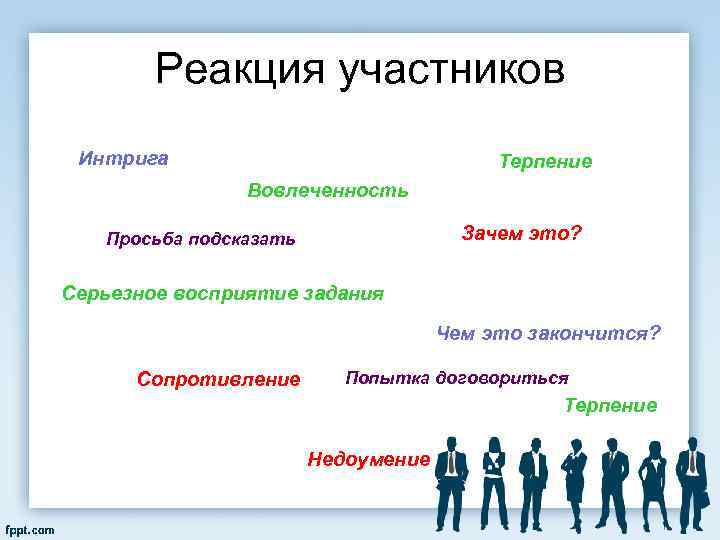 Реакция участников

Интрига

Терпение

Вовлеченность

Просьба подсказать

Зачем это?

Серьезное восприятие задания

Чем это закончится?

Сопротивление

Попытка договориться

Терпение

Недоумение

fppt.com